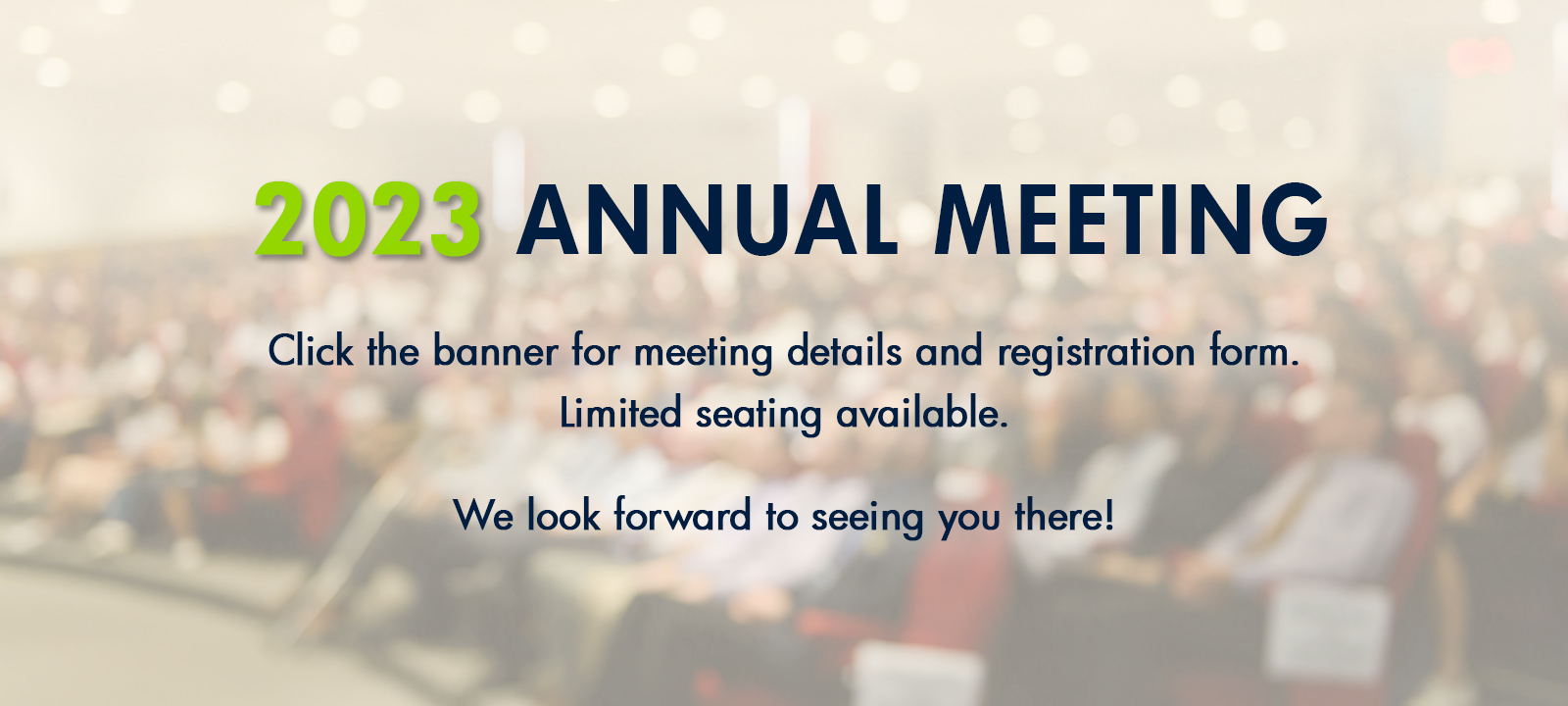 2023 ANNUAL MEETING

Click the banner for meeting details and registration form.
Limited seating available.

We look forward to seeing you there!